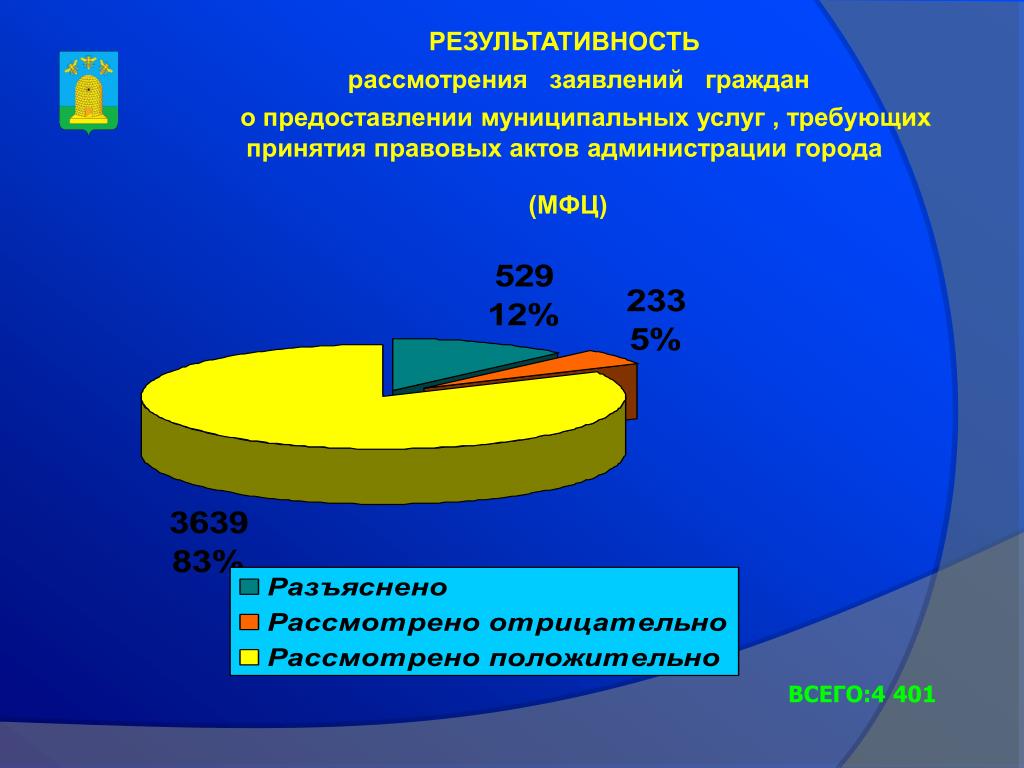 РЕЗУЛЬТАТИВНОСТЬ

рассмотрения заявлений граждан

о предоставлении муниципальных услуг , требующих принятия правовых актов администрации города

(МФЦ)

529
12%

233
5%

3639
83%

Разъяснено
Рассмотрено отрицательно
Рассмотрено положительно

ВСЕГО:4 401